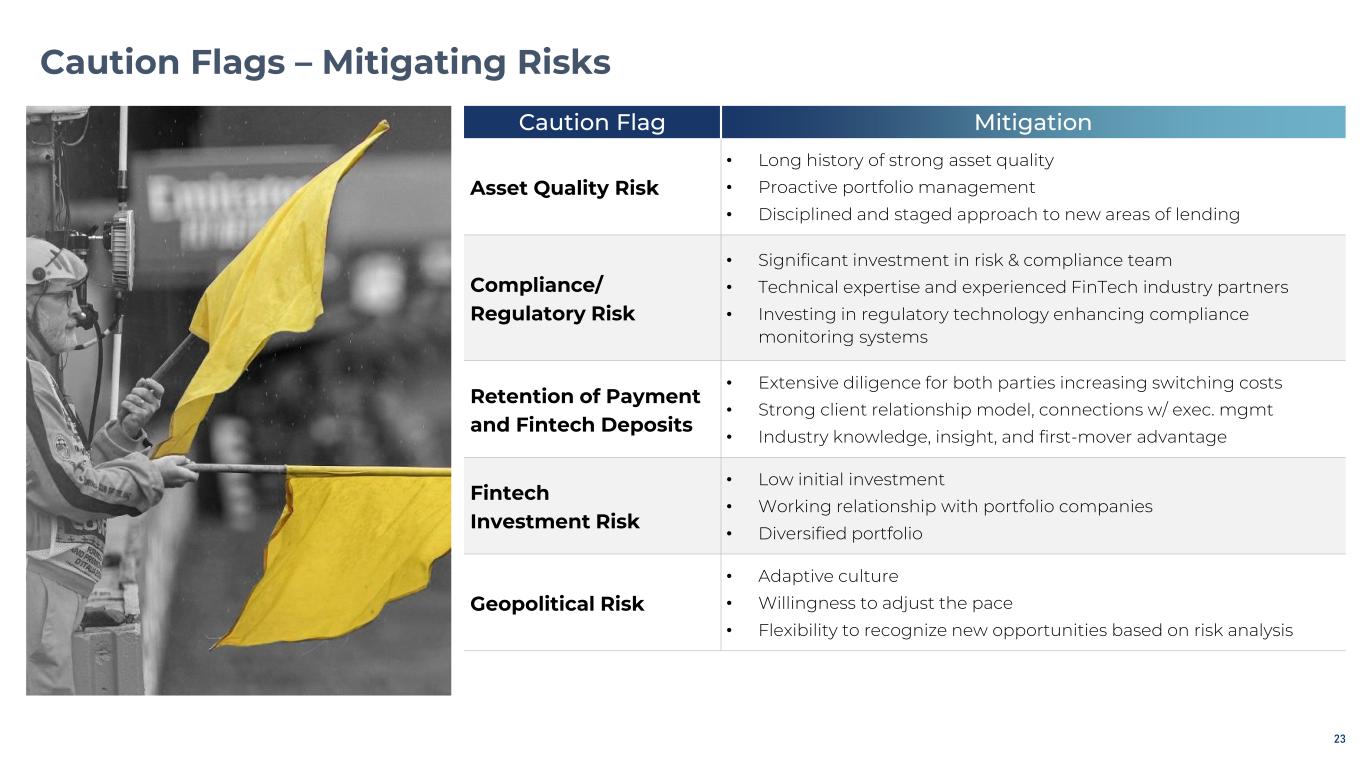 Caution Flags – Mitigating Risks

| Caution Flag | Mitigation |
|---|---|
| Asset Quality Risk | • Long history of strong asset quality • Proactive portfolio management • Disciplined and staged approach to new areas of lending |
| Compliance/ Regulatory Risk | • Significant investment in risk & compliance team • Technical expertise and experienced FinTech industry partners • Investing in regulatory technology enhancing compliance monitoring systems |
| Retention of Payment and Fintech Deposits | • Extensive diligence for both parties increasing switching costs • Strong client relationship model, connections w/ exec. mgmt • Industry knowledge, insight, and first-mover advantage |
| Fintech Investment Risk | • Low initial investment • Working relationship with portfolio companies • Diversified portfolio |
| Geopolitical Risk | • Adaptive culture • Willingness to adjust the pace • Flexibility to recognize new opportunities based on risk analysis |

23